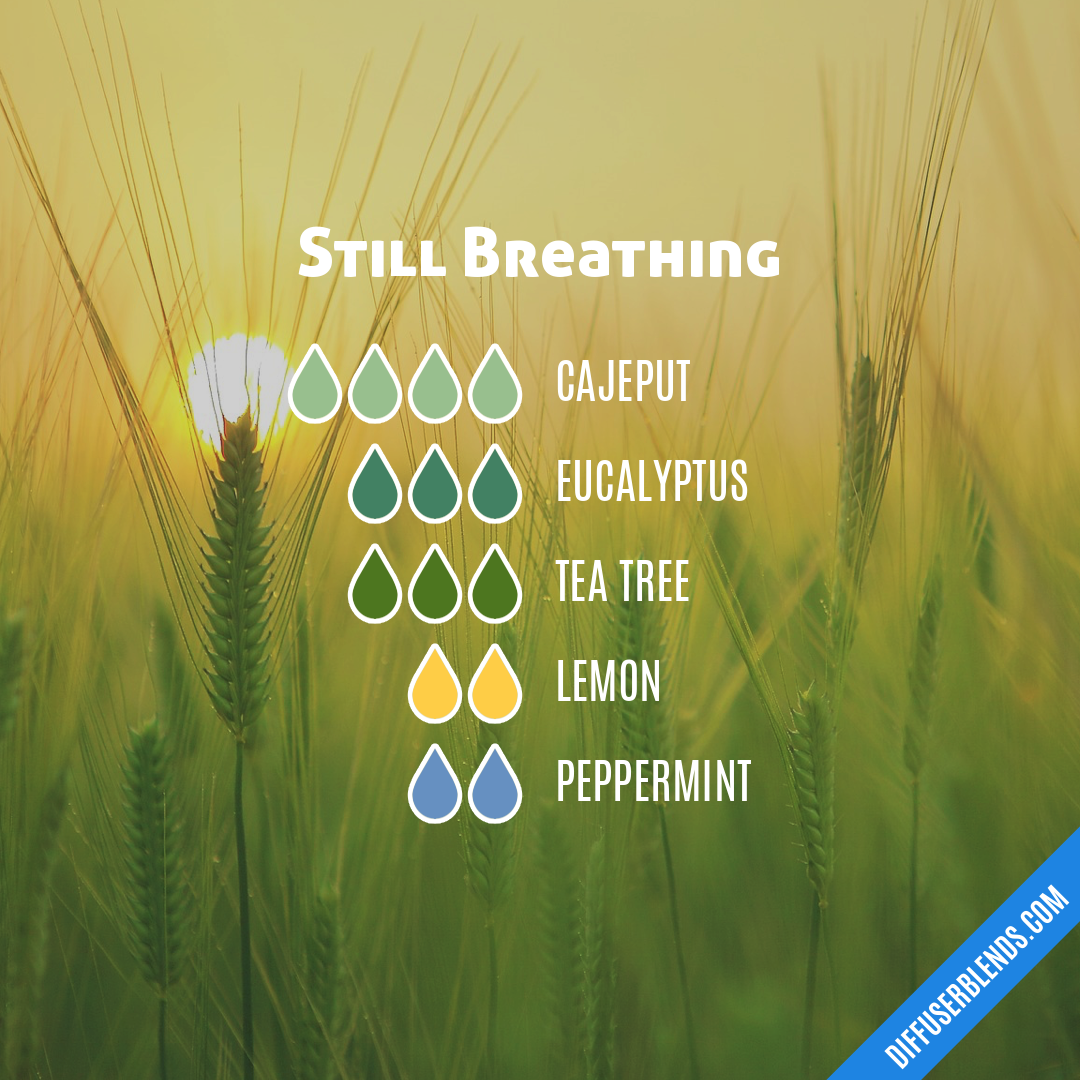 Still Breathing

CAJEPUT
EUCALYPTUS
TEA TREE
LEMON
PEPPERMINT

DIFFUSERBLENDS.COM